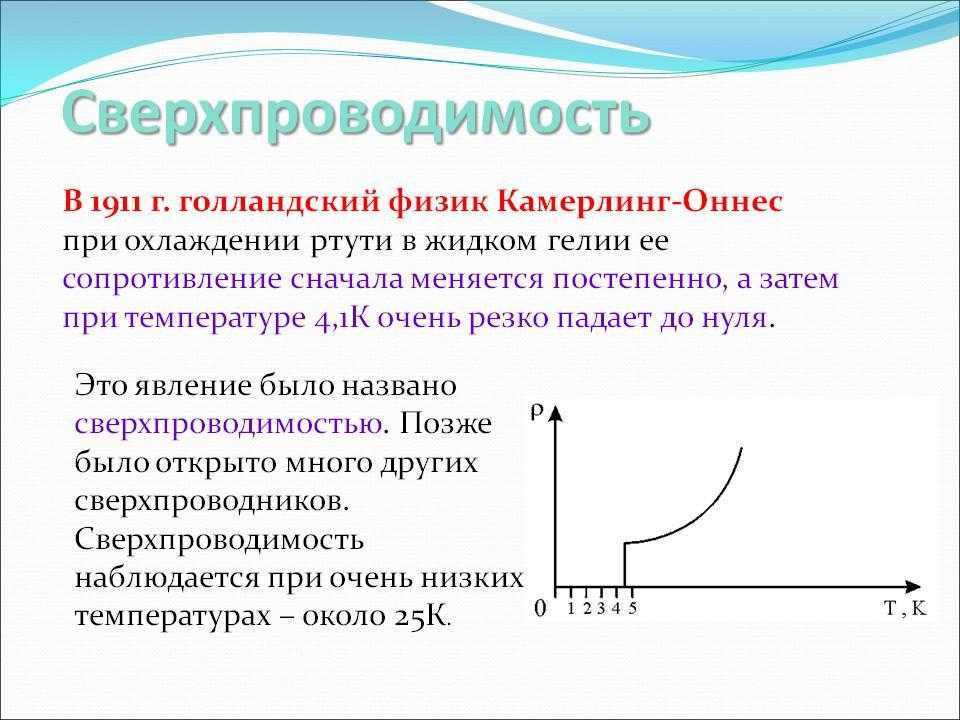 Сверхпроводимость

В 1911 г. голландский физик Камерлинг-Оннес при охлаждении ртути в жидком гелии ее сопротивление сначала меняется постепенно, а затем при температуре 4,1К очень резко падает до нуля.

Это явление было названо сверхпроводимостью. Позже было открыто много других сверхпроводников. Сверхпроводимость наблюдается при очень низких температурах – около 25К.

ρ

0 1 2 3 4 5 T , K